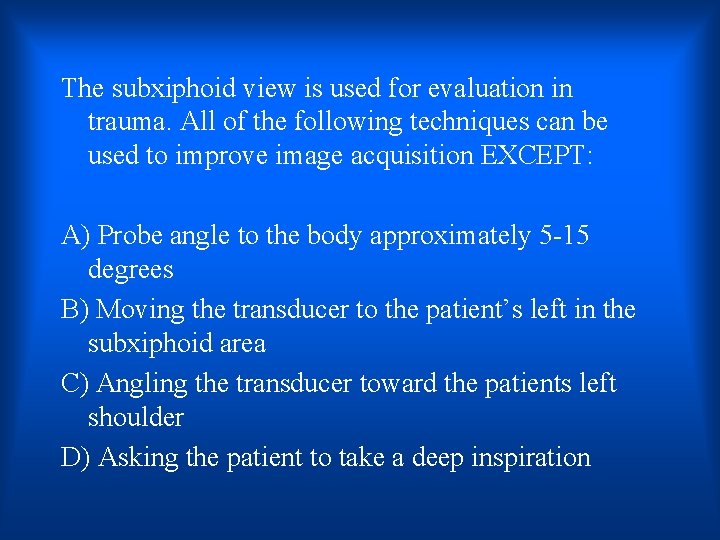 The subxiphoid view is used for evaluation in trauma. All of the following techniques can be used to improve image acquisition EXCEPT:

A) Probe angle to the body approximately 5-15 degrees

B) Moving the transducer to the patient’s left in the subxiphoid area

C) Angling the transducer toward the patients left shoulder

D) Asking the patient to take a deep inspiration